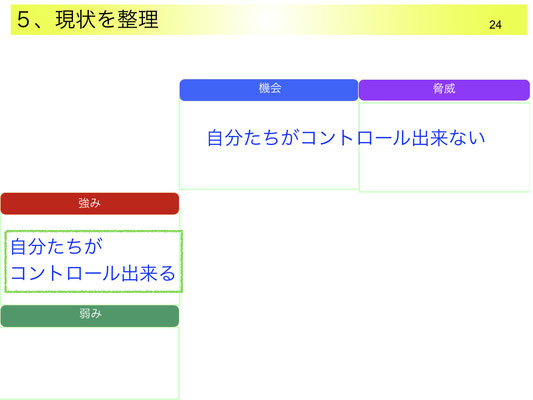 5、現状を整理

24

機会

脅威

自分たちがコントロール出来ない

強み

自分たちが
コントロール出来る

弱み